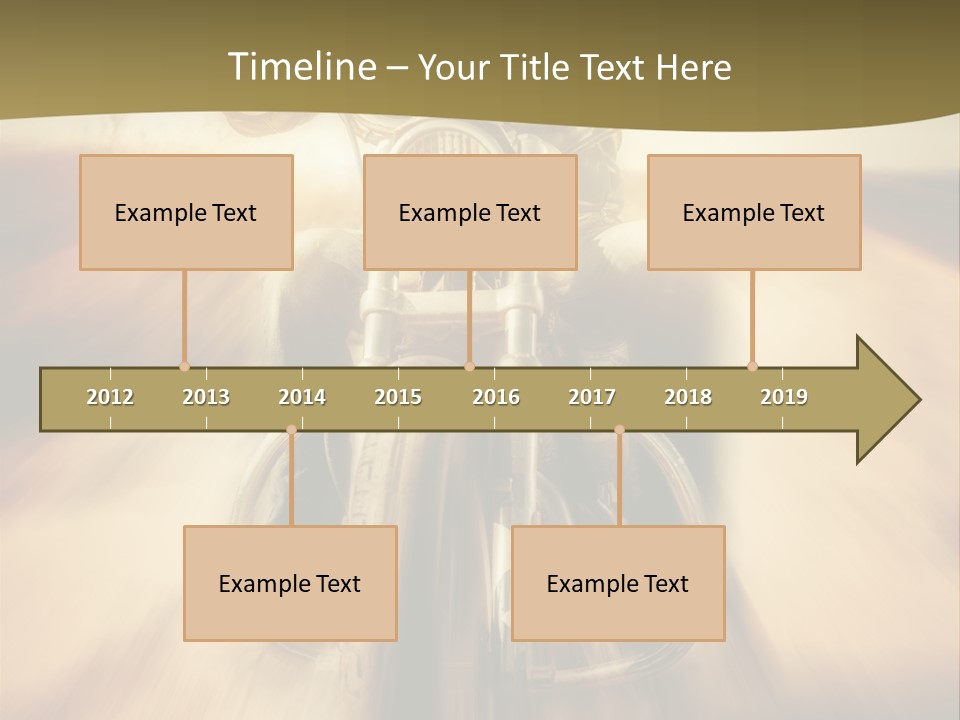 Timeline – Your Title Text Here

Example Text

Example Text

Example Text

2012 2013 2014 2015 2016 2017 2018 2019

Example Text

Example Text